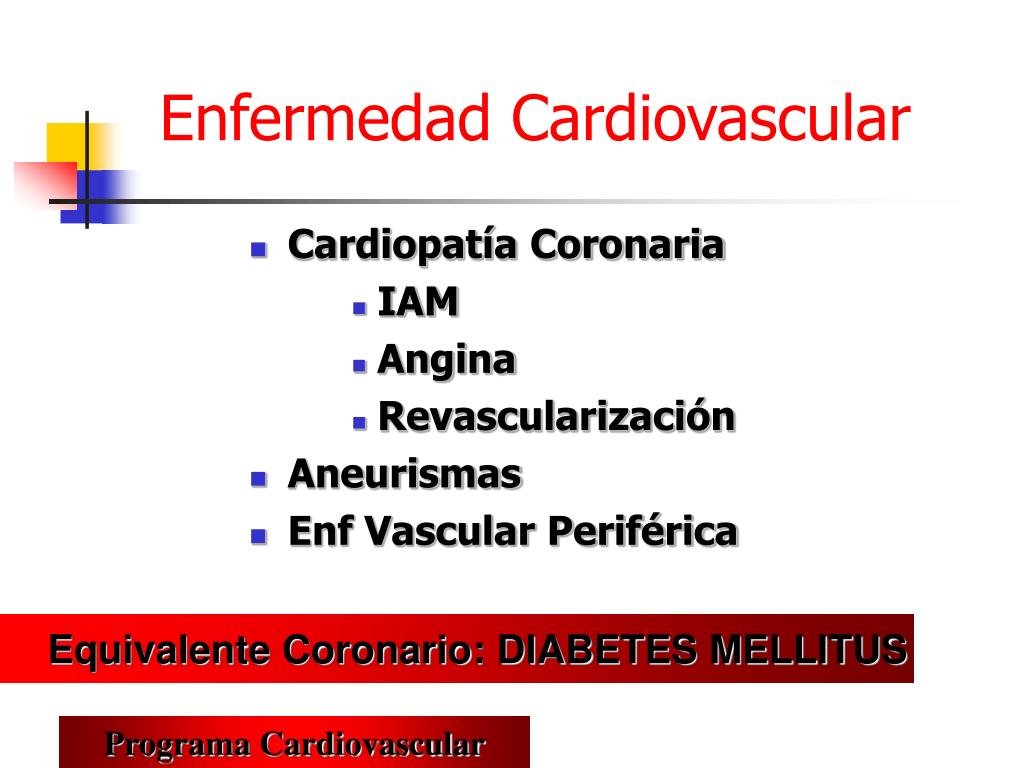 Enfermedad Cardiovascular

- Cardiopatía Coronaria
  - IAM
  - Angina
  - Revascularización
- Aneurismas
- Enf Vascular Periférica

Equivalente Coronario: DIABETES MELLITUS

Programa Cardiovascular